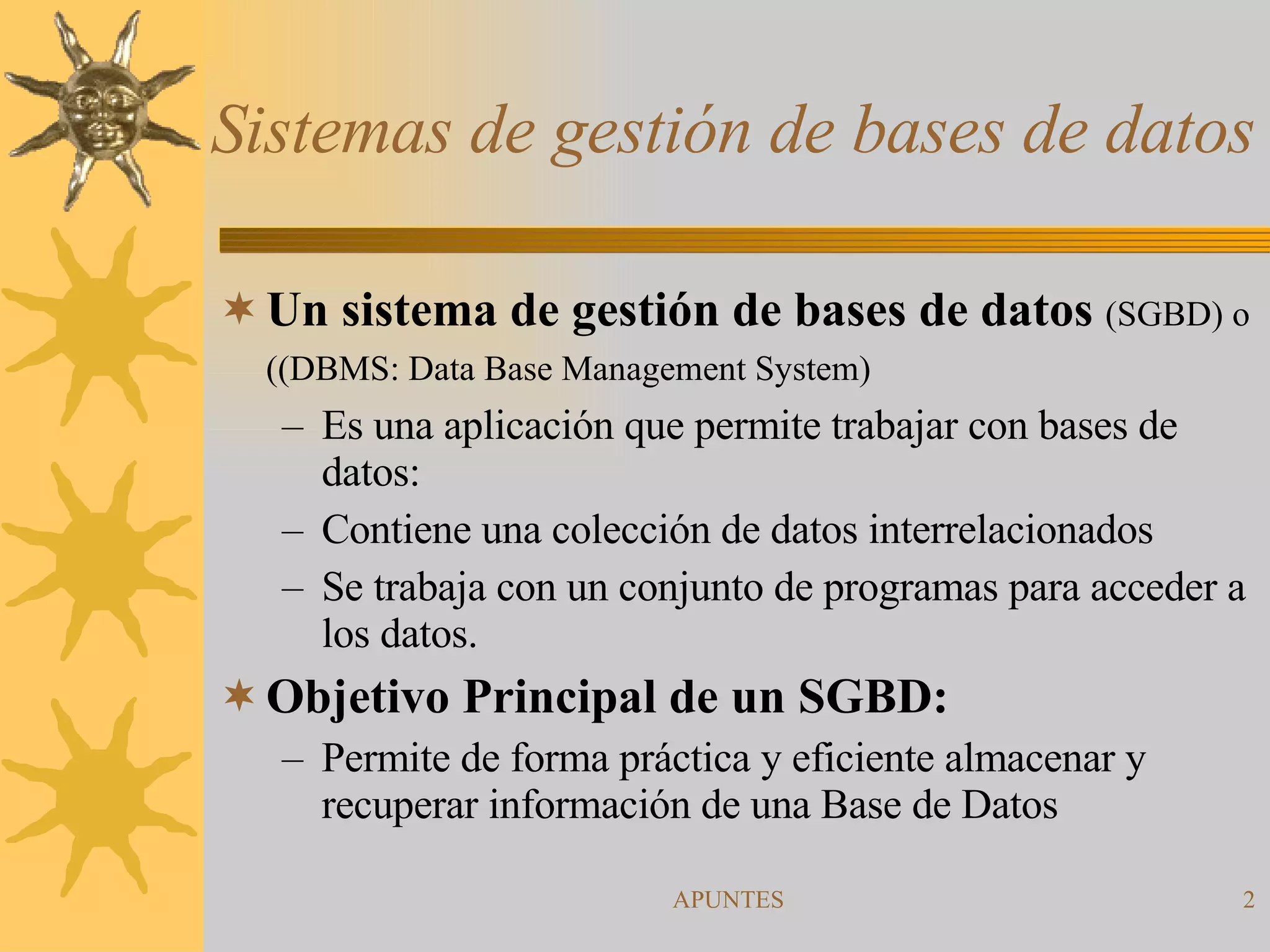 Sistemas de gestión de bases de datos

Un sistema de gestión de bases de datos (SGBD) o ((DBMS: Data Base Management System)

– Es una aplicación que permite trabajar con bases de datos:
– Contiene una colección de datos interrelacionados
– Se trabaja con un conjunto de programas para acceder a los datos.

Objetivo Principal de un SGBD:

– Permite de forma práctica y eficiente almacenar y recuperar información de una Base de Datos

APUNTES

2